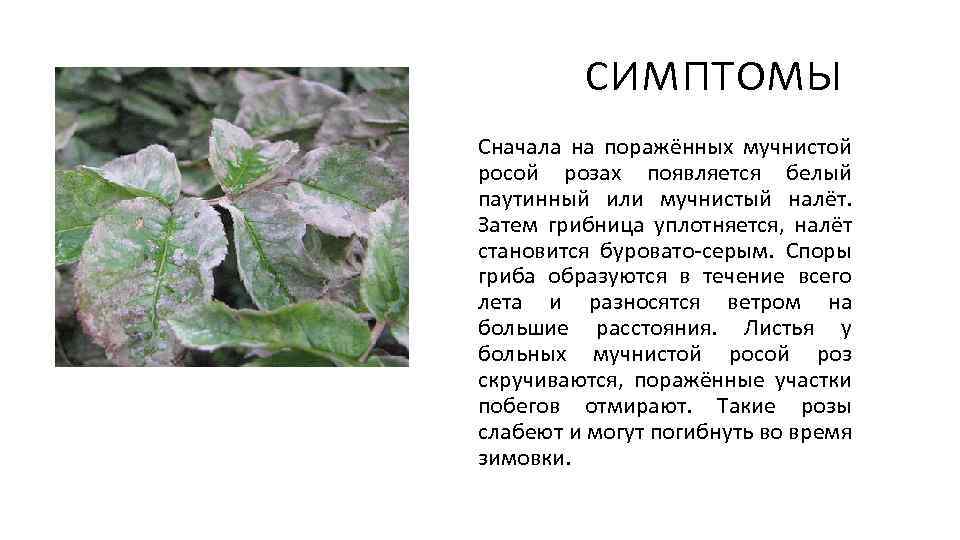 СИМПТОМЫ

Сначала на поражённых мучнистой росой розах появляется белый паутинный или мучнистый налёт. Затем грибница уплотняется, налёт становится буровато-серым. Споры гриба образуются в течение всего лета и разносятся ветром на большие расстояния. Листья у больных мучнистой росой роз скручиваются, поражённые участки побегов отмирают. Такие розы слабеют и могут погибнуть во время зимовки.